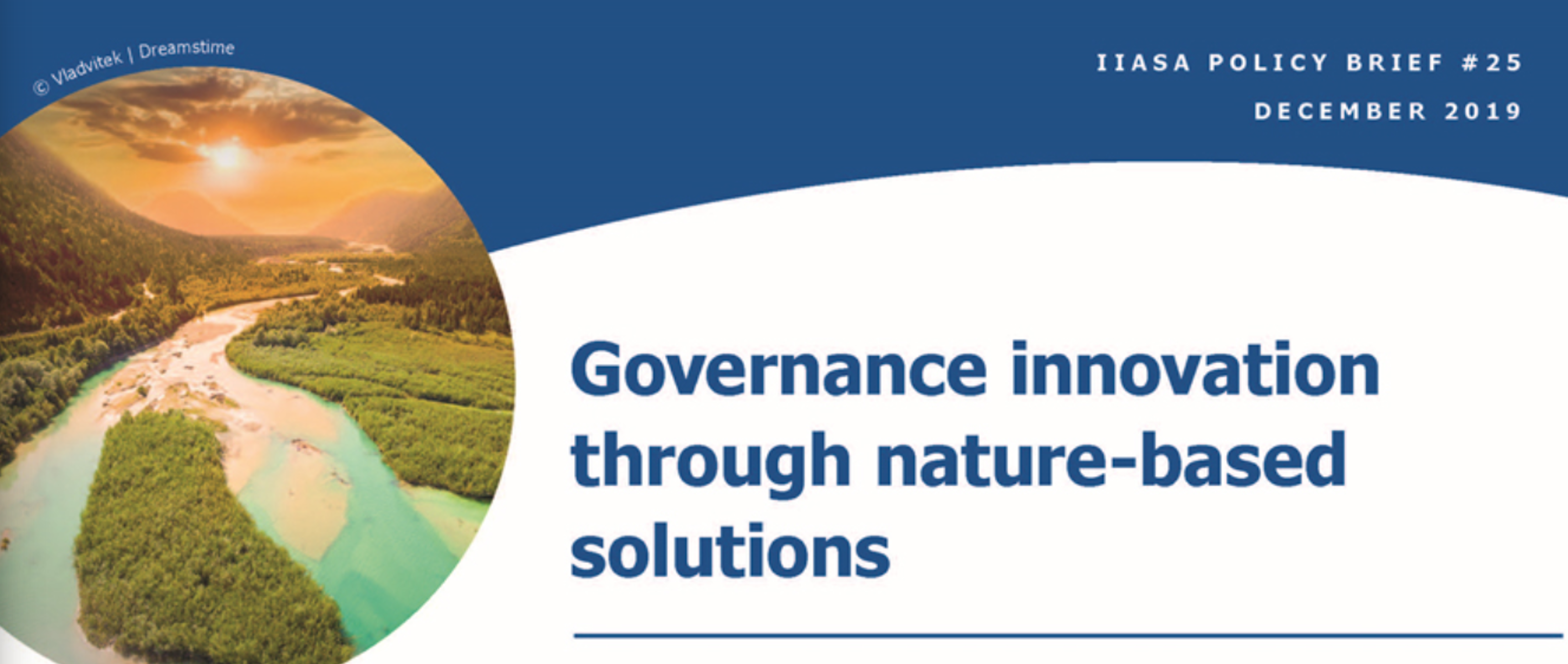 © Vladvitek | Dreamstime

IIASA POLICY BRIEF #25
DECEMBER 2019

Governance innovation through nature-based solutions